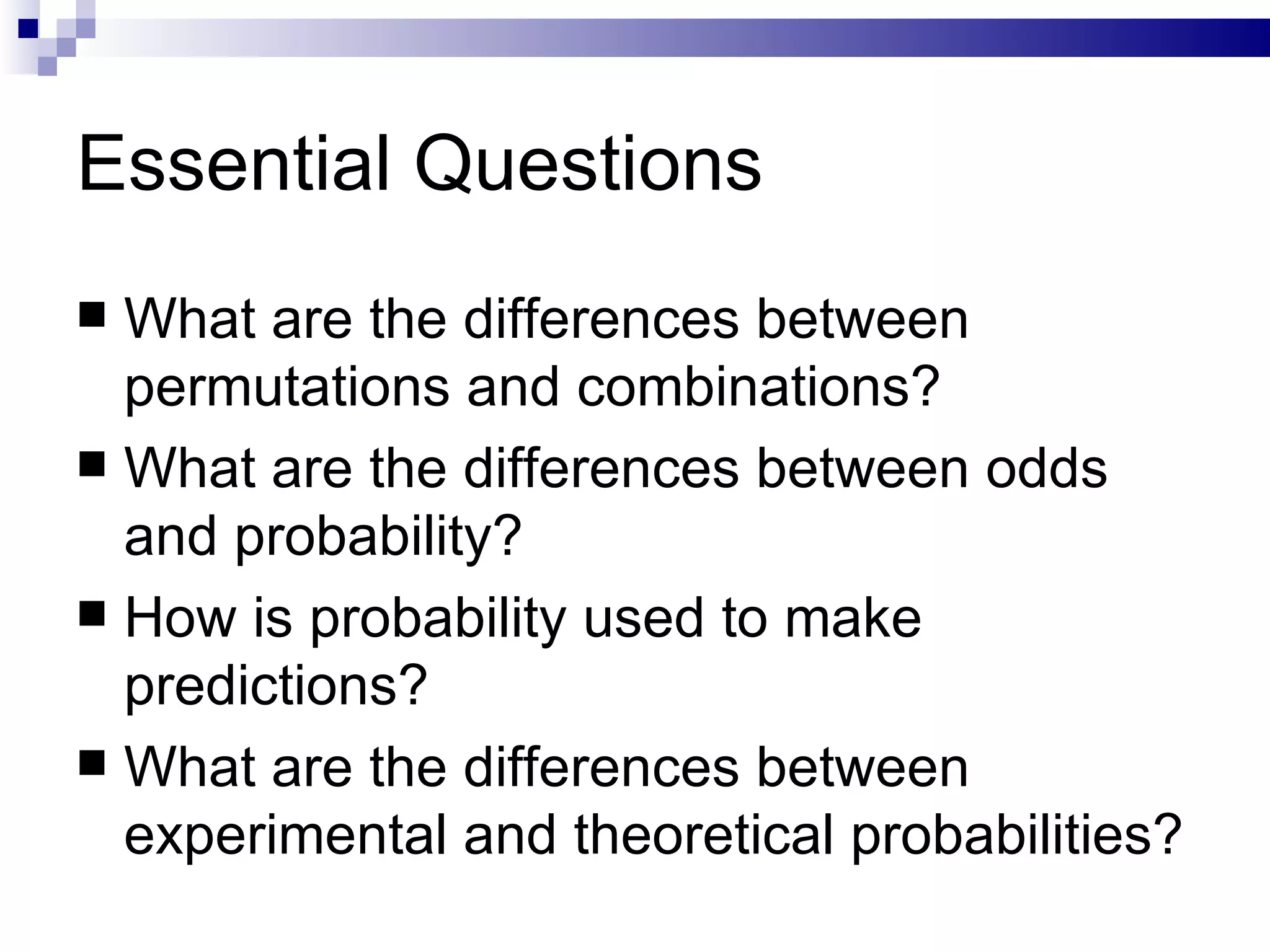 Essential Questions

■ What are the differences between permutations and combinations?

■ What are the differences between odds and probability?

■ How is probability used to make predictions?

■ What are the differences between experimental and theoretical probabilities?